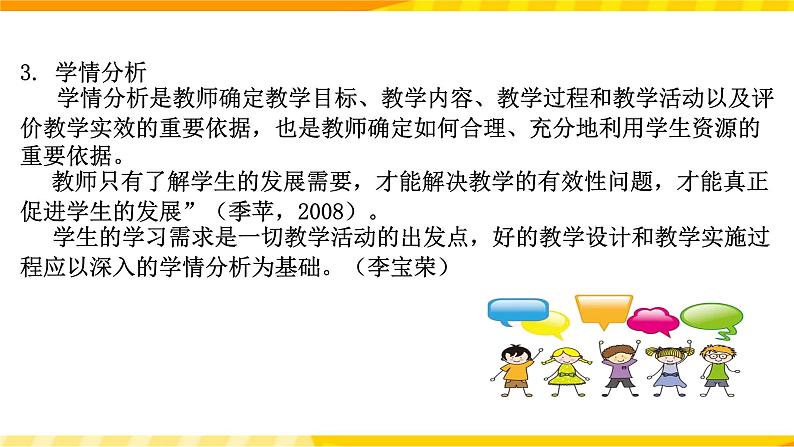 3. 学情分析

学情分析是教师确定教学目标、教学内容、教学过程和教学活动以及评价教学实效的重要依据，也是教师确定如何合理、充分地利用学生资源的重要依据。

教师只有了解学生的发展需要，才能解决教学的有效性问题，才能真正促进学生的发展”（季苹，2008）。

学生的学习需求是一切教学活动的出发点，好的教学设计和教学实施过程应以深入的学情分析为基础。（李宝荣）